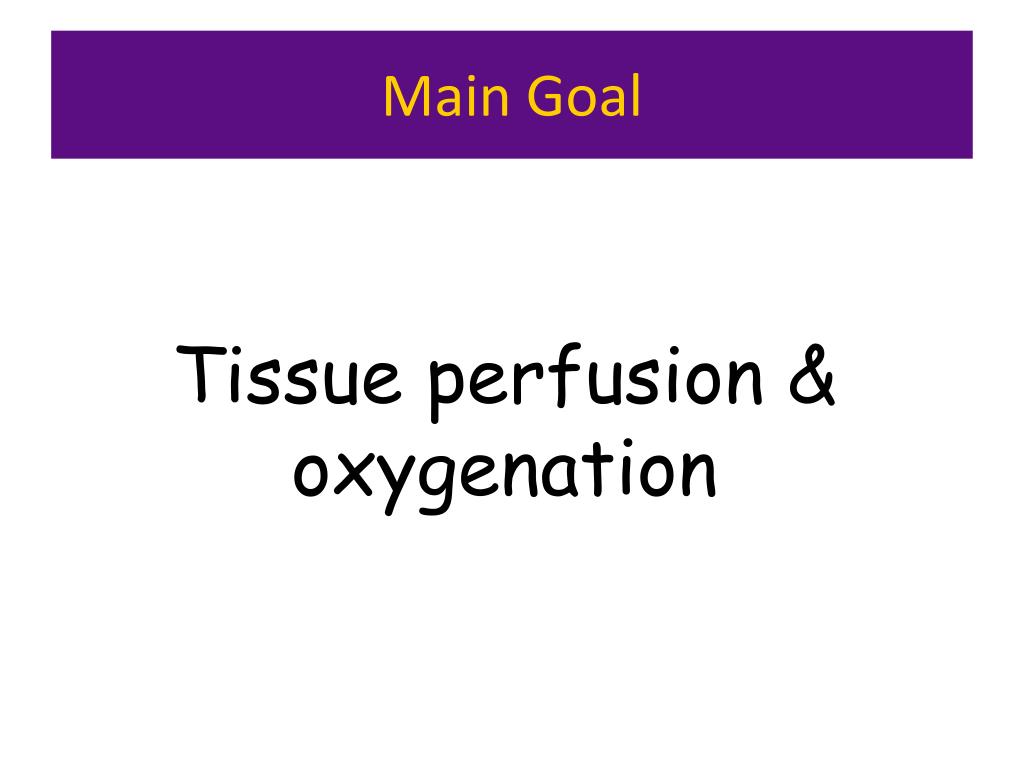 Main Goal

Tissue perfusion & oxygenation